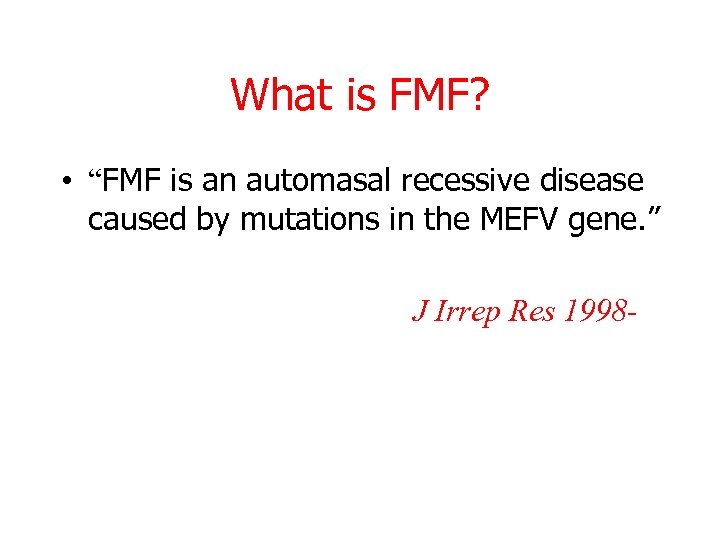 What is FMF?

• “FMF is an automasal recessive disease caused by mutations in the MEFV gene.”

J Irrep Res 1998-